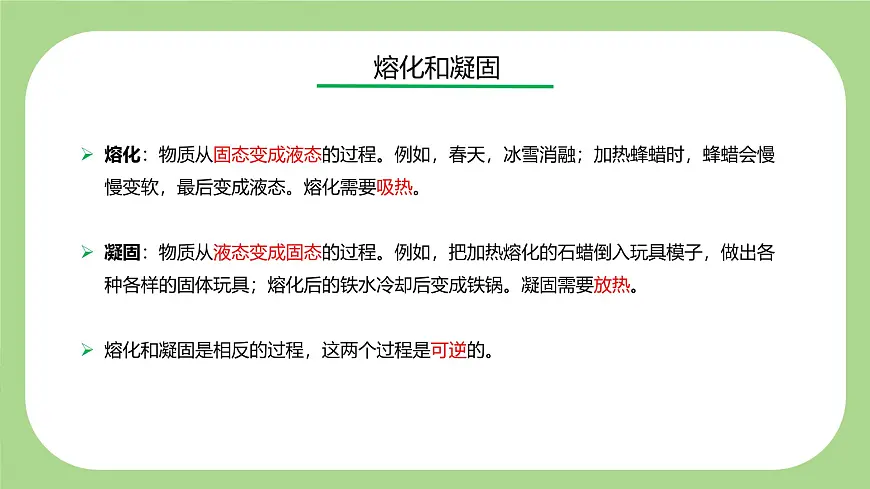 熔化和凝固

➢ 熔化：物质从固态变成液态的过程。例如，春天，冰雪消融；加热蜂蜡时，蜂蜡会慢慢变软，最后变成液态。熔化需要吸热。

➢ 凝固：物质从液态变成固态的过程。例如，把加热熔化的石蜡倒入玩具模子，做出各种各样的固体玩具；熔化后的铁水冷却后变成铁锅。凝固需要放热。

➢ 熔化和凝固是相反的过程，这两个过程是可逆的。